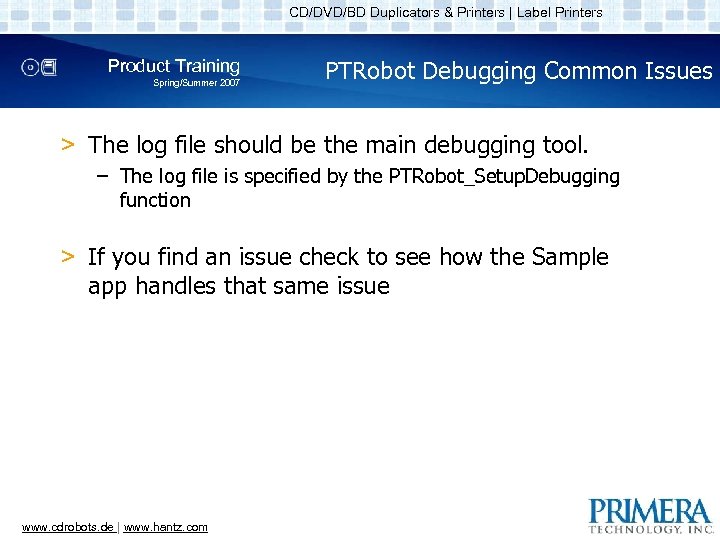 CD/DVD/BD Duplicators & Printers | Label Printers

Product Training
Spring/Summer 2007

PTRobot Debugging Common Issues

> The log file should be the main debugging tool.
– The log file is specified by the PTRobot_SetupDebugging function

> If you find an issue check to see how the Sample app handles that same issue

www.cdrobots.de | www.hantz.com

PRIMERA
TECHNOLOGY, INC.